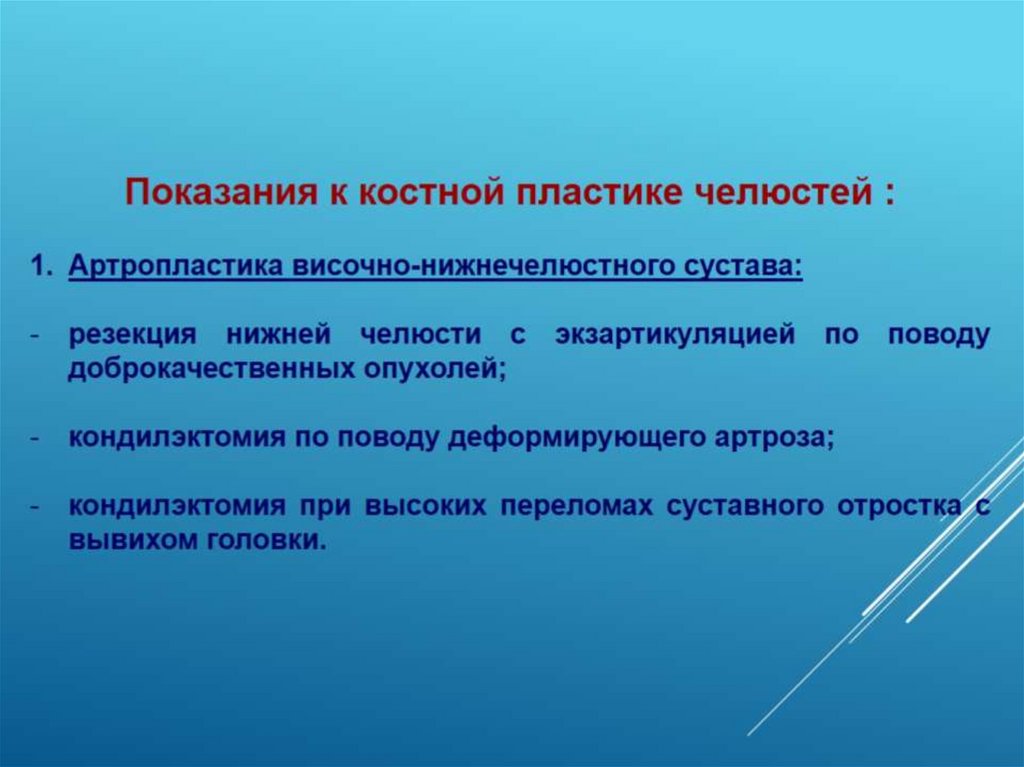 Показания к костной пластике челюстей :

1. Артропластика височно-нижнечелюстного сустава:

- резекция нижней челюсти с экзартикуляцией по поводу доброкачественных опухолей;

- кондилэктомия по поводу деформирующего артроза;

- кондилэктомия при высоких переломах суставного отростка с вывихом головки.